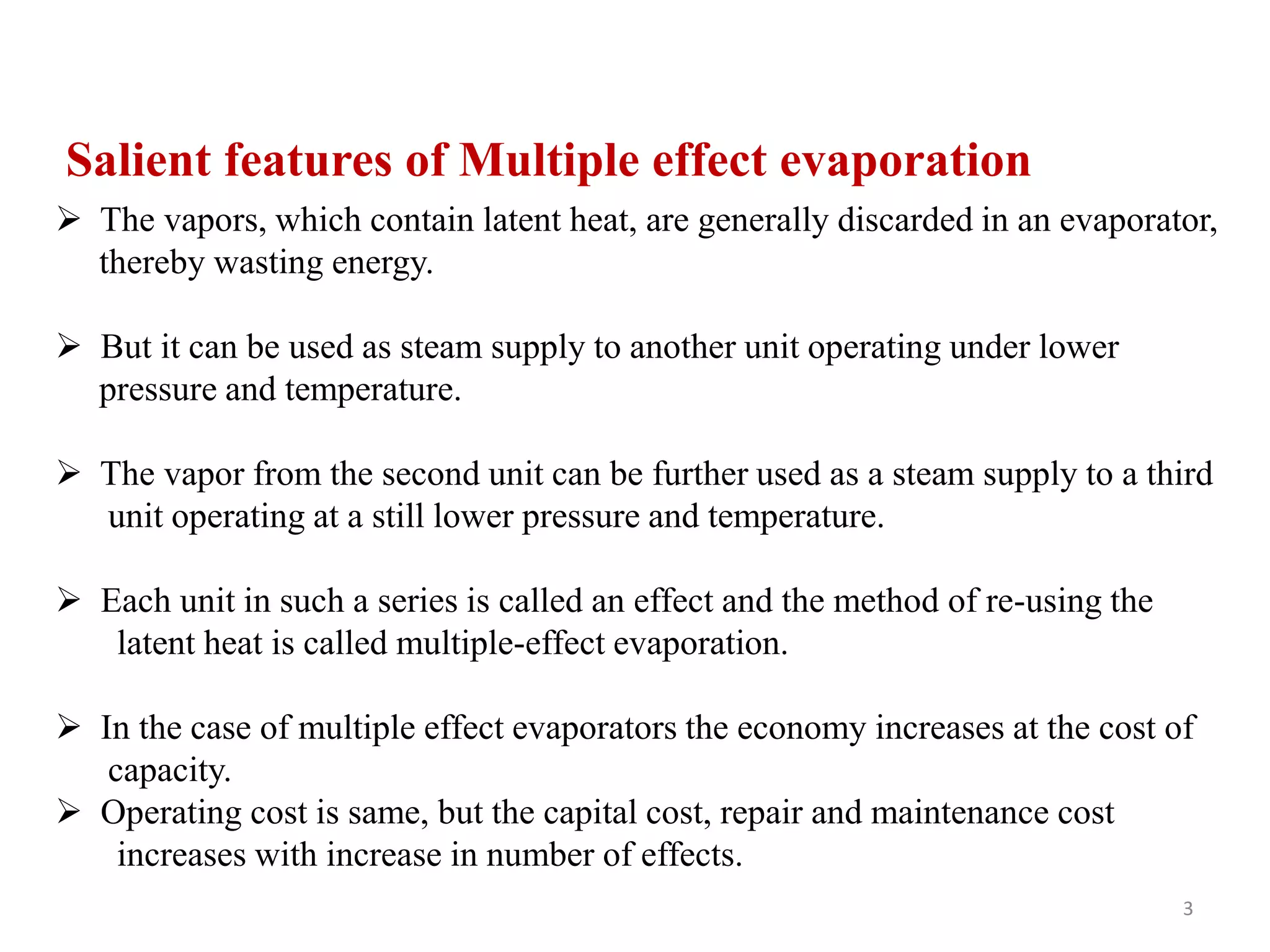 Salient features of Multiple effect evaporation

➢ The vapors, which contain latent heat, are generally discarded in an evaporator, thereby wasting energy.

➢ But it can be used as steam supply to another unit operating under lower pressure and temperature.

➢ The vapor from the second unit can be further used as a steam supply to a third unit operating at a still lower pressure and temperature.

➢ Each unit in such a series is called an effect and the method of re-using the latent heat is called multiple-effect evaporation.

➢ In the case of multiple effect evaporators the economy increases at the cost of capacity.

➢ Operating cost is same, but the capital cost, repair and maintenance cost increases with increase in number of effects.

3